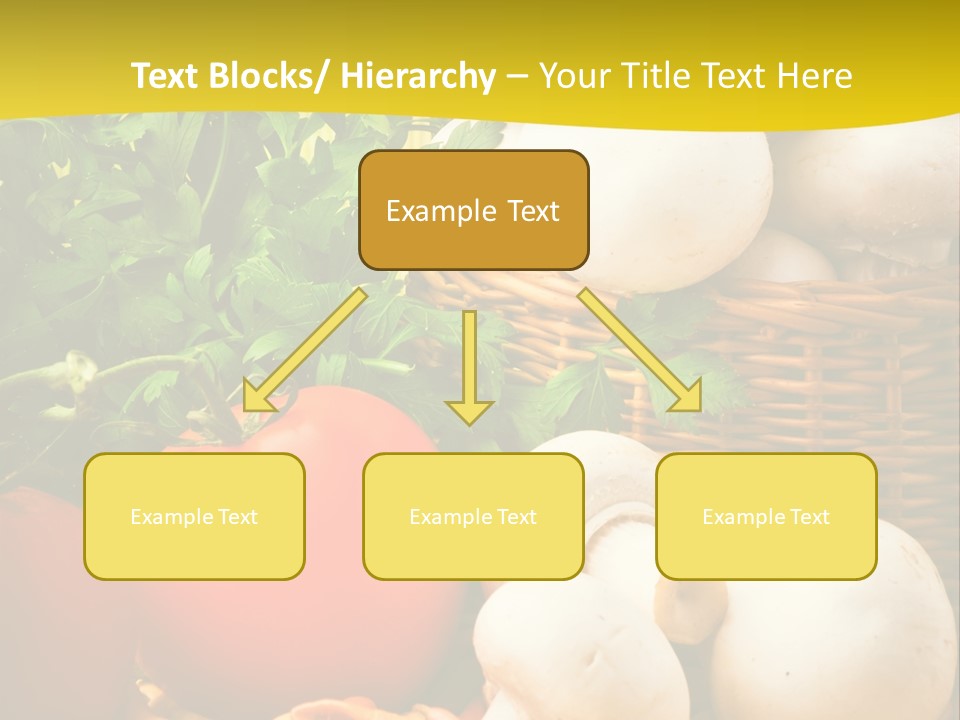 Text Blocks/ Hierarchy – Your Title Text Here

Example Text

Example Text

Example Text

Example Text